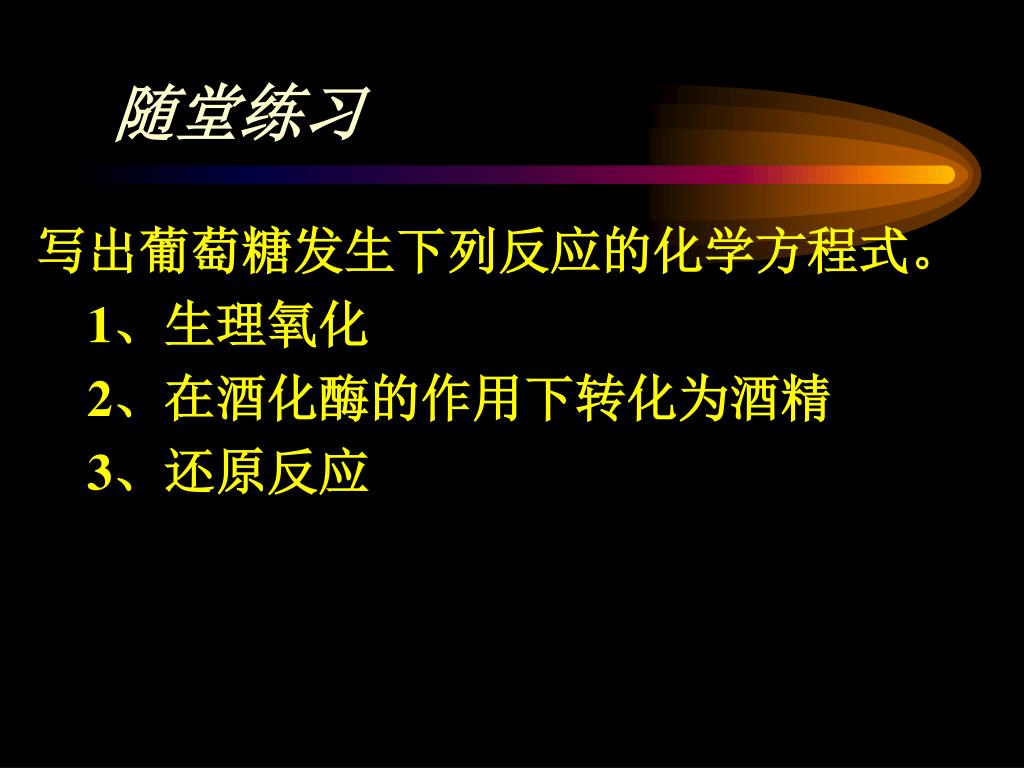 随堂练习

写出葡萄糖发生下列反应的化学方程式。

1、生理氧化

2、在酒化酶的作用下转化为酒精

3、还原反应